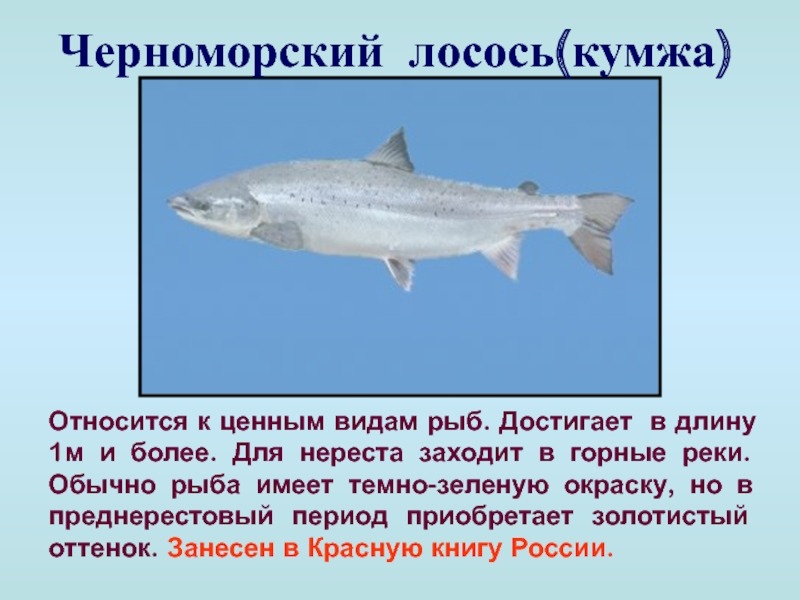 Черноморский лосось(кумжа)

Относится к ценным видам рыб. Достигает в длину 1м и более. Для нереста заходит в горные реки. Обычно рыба имеет темно-зеленую окраску, но в преднерестовый период приобретает золотистый оттенок. Занесен в Красную книгу России.